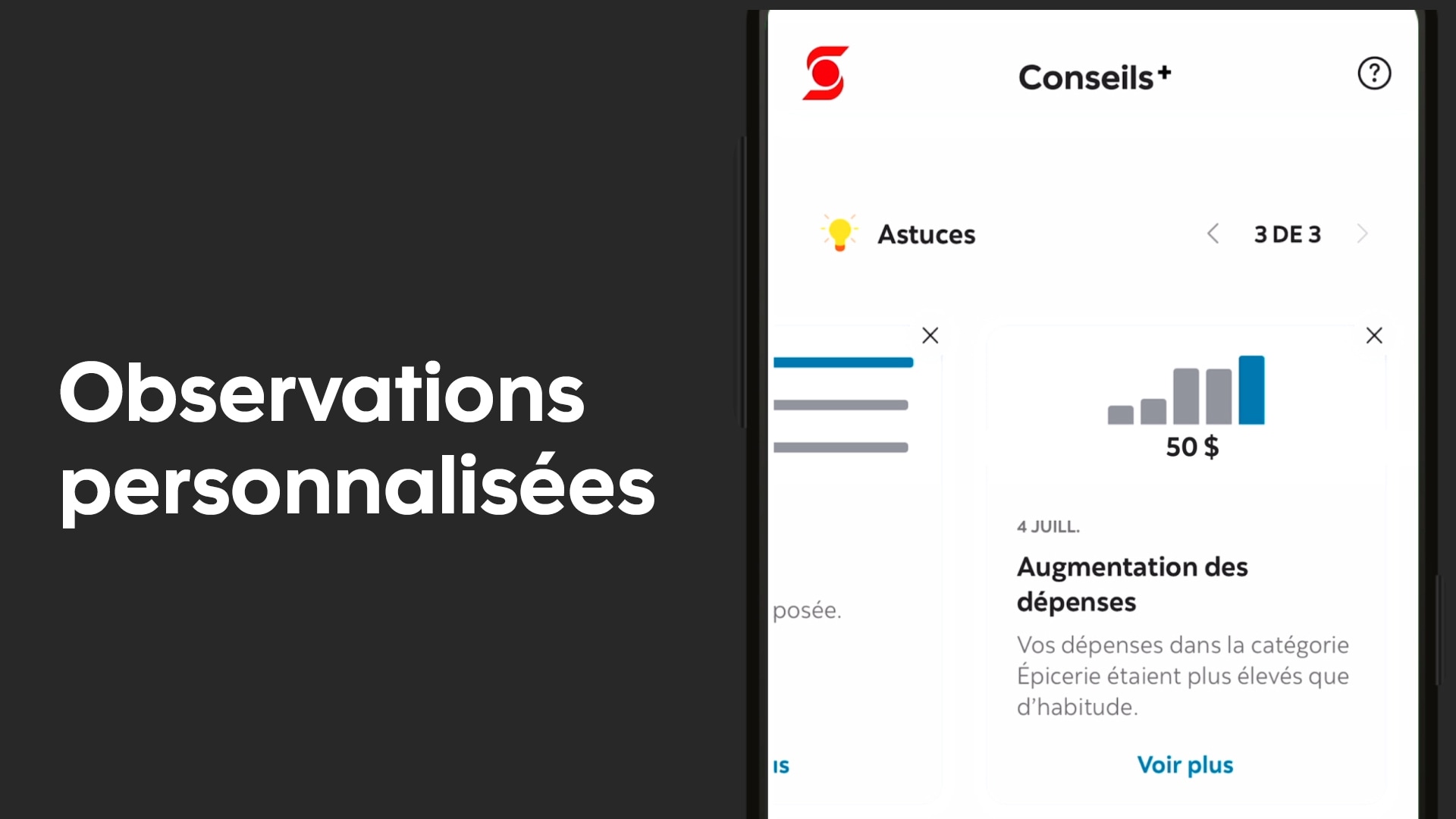 Observations personnalisées

Conseils+

?

Astuces

3 DE 3

posée.

ıs

50 $

4 JUILL.

Augmentation des dépenses

Vos dépenses dans la catégorie Épicerie étaient plus élevés que d'habitude.

Voir plus